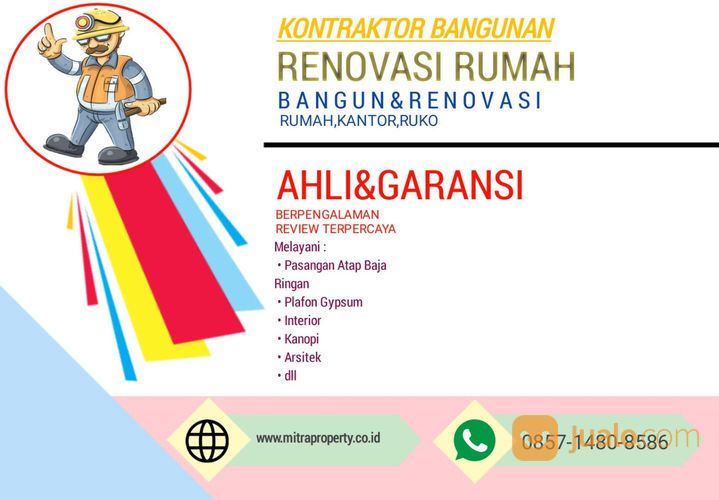 KONTRAKTOR BANGUNAN

RENOVASI RUMAH

BANGUN&RENOVASI

RUMAH,KANTOR,RUKO

AHLI&GARANSI

BERPENGALAMAN
REVIEW TERPERCAYA

Melayani :
• Pasangan Atap Baja Ringan
• Plafon Gypsum
• Interior
• Kanopi
• Arsitek
• dll

www.mitraproperty.co.id

0857-1480-8586

Jualo.com